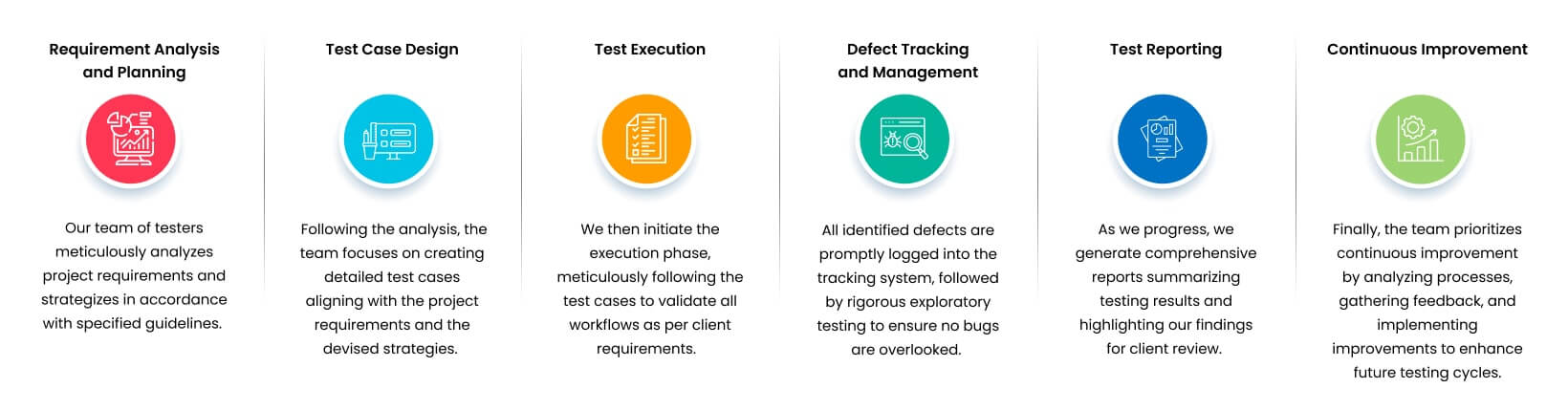 Requirement Analysis and Planning

Our team of testers meticulously analyzes project requirements and strategizes in accordance with specified guidelines.

Test Case Design

Following the analysis, the team focuses on creating detailed test cases aligning with the project requirements and the devised strategies.

Test Execution

We then initiate the execution phase, meticulously following the test cases to validate all workflows as per client requirements.

Defect Tracking and Management

All identified defects are promptly logged into the tracking system, followed by rigorous exploratory testing to ensure no bugs are overlooked.

Test Reporting

As we progress, we generate comprehensive reports summarizing testing results and highlighting our findings for client review.

Continuous Improvement

Finally, the team prioritizes continuous improvement by analyzing processes, gathering feedback, and implementing improvements to enhance future testing cycles.